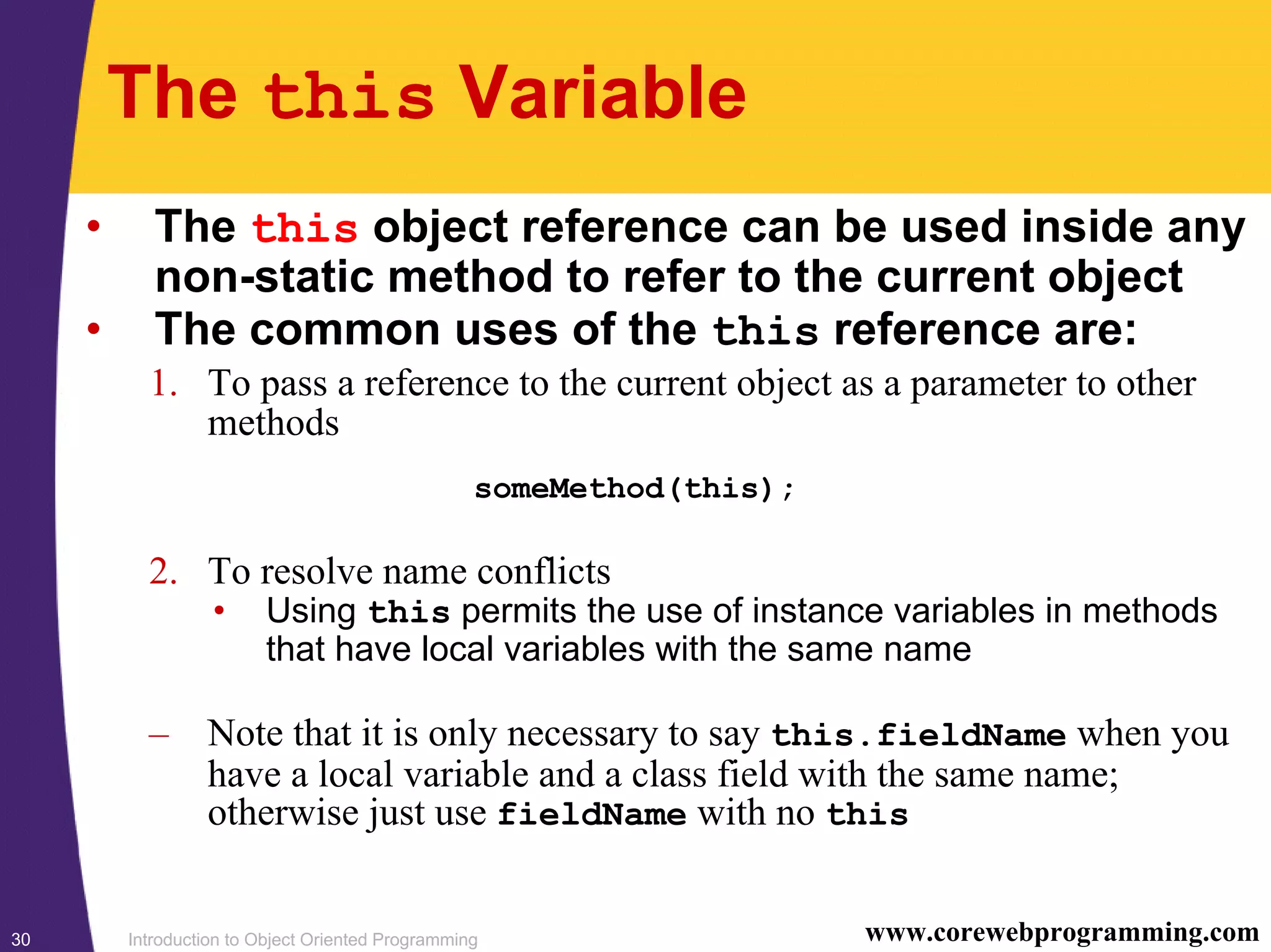 The this Variable

• The this object reference can be used inside any non-static method to refer to the current object
• The common uses of the this reference are:

1. To pass a reference to the current object as a parameter to other methods

someMethod(this);

2. To resolve name conflicts
• Using this permits the use of instance variables in methods that have local variables with the same name

– Note that it is only necessary to say this.fieldName when you have a local variable and a class field with the same name; otherwise just use fieldName with no this

30 Introduction to Object Oriented Programming www.corewebprogramming.com